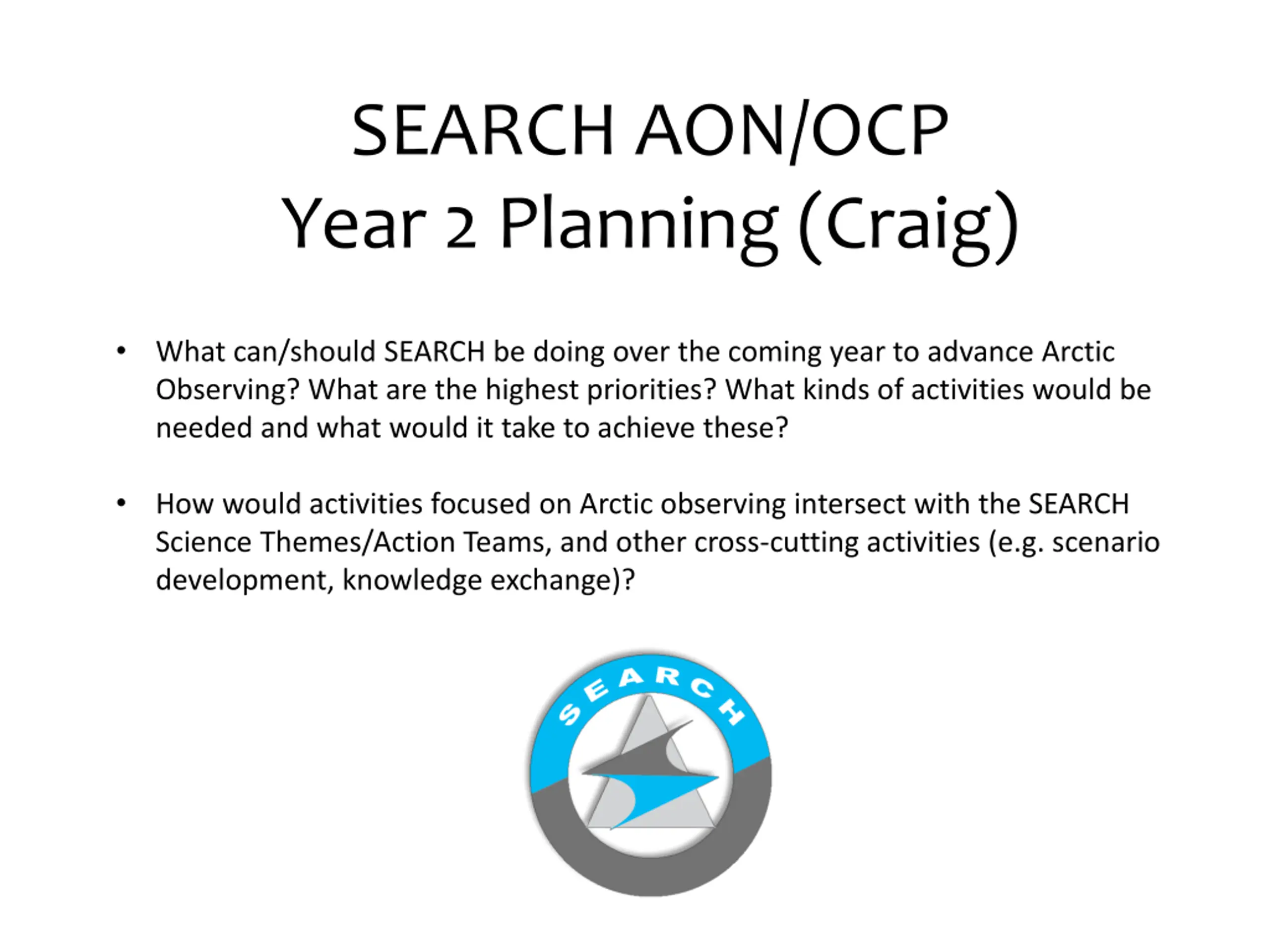 SEARCH AON/OCP
Year 2 Planning (Craig)

• What can/should SEARCH be doing over the coming year to advance Arctic Observing? What are the highest priorities? What kinds of activities would be needed and what would it take to achieve these?

• How would activities focused on Arctic observing intersect with the SEARCH Science Themes/Action Teams, and other cross-cutting activities (e.g. scenario development, knowledge exchange)?

SEARCH